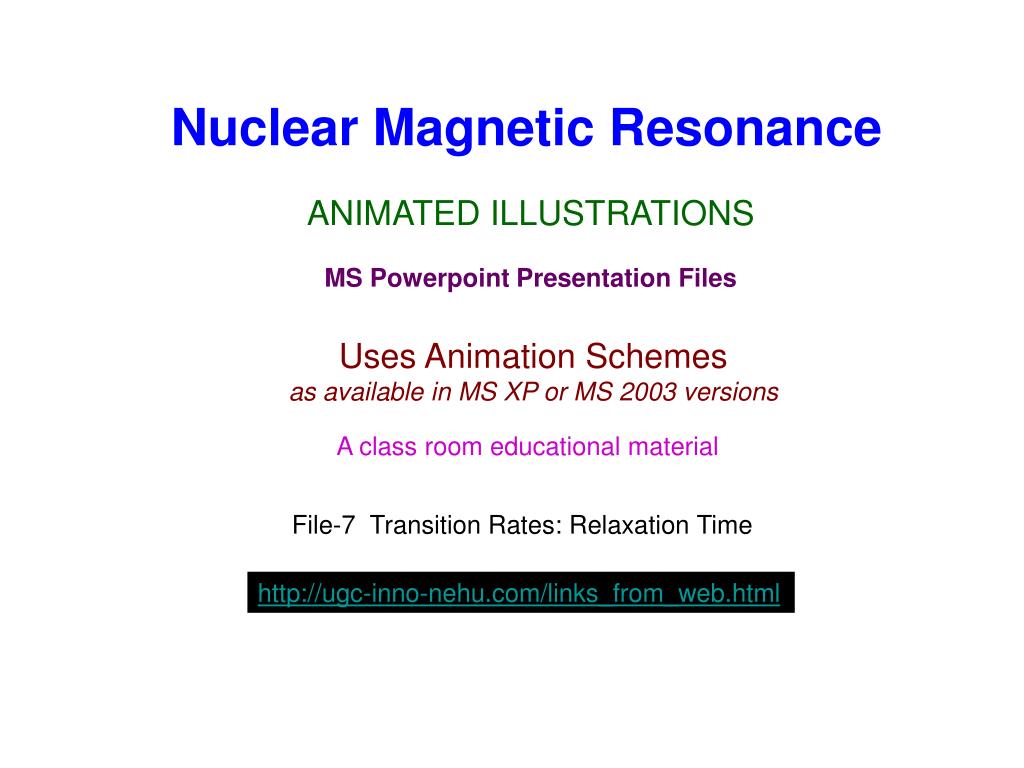 Nuclear Magnetic Resonance

ANIMATED ILLUSTRATIONS

MS Powerpoint Presentation Files

Uses Animation Schemes
as available in MS XP or MS 2003 versions

A class room educational material

File-7 Transition Rates: Relaxation Time

http://ugc-inno-nehu.com/links_from_web.html